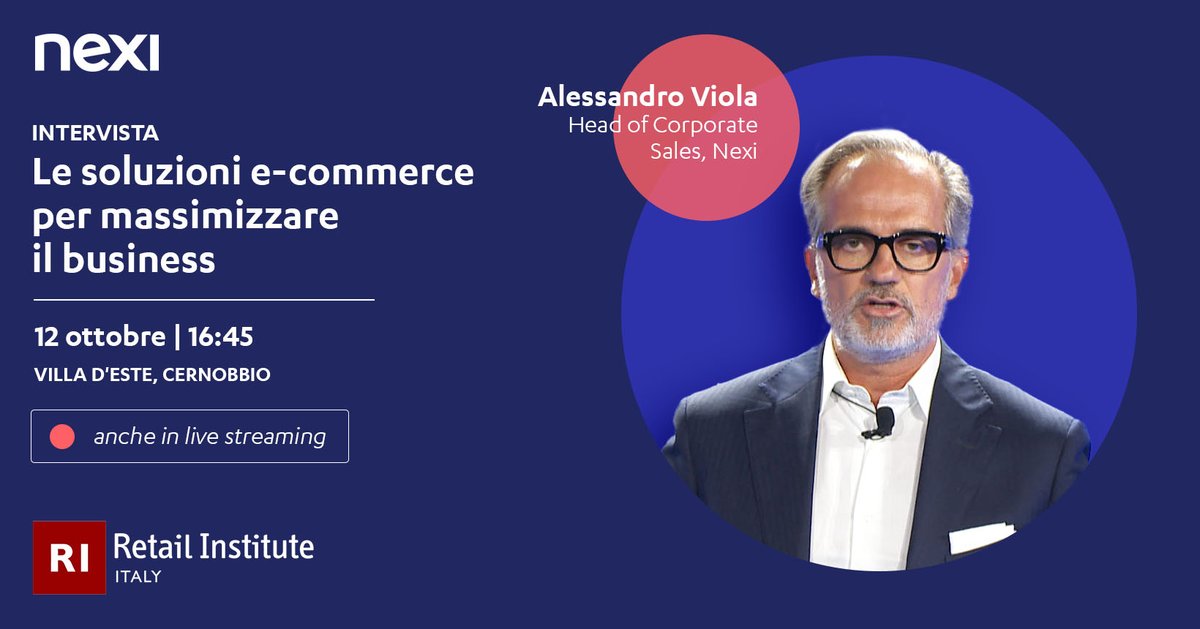 nexi

INTERVISTA

Le soluzioni e-commerce per massimizzare il business

12 ottobre | 16:45

VILLA D'ESTE, CERNOBBIO

anche in live streaming

RI Retail Institute ITALY

Alessandro Viola
Head of Corporate Sales, Nexi